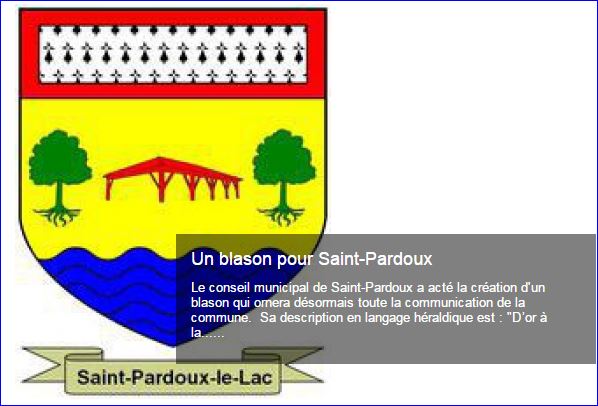 Un blason pour Saint-Pardoux

Le conseil municipal de Saint-Pardoux a acté la création d'un blason qui ornera désormais toute la communication de la commune. Sa description en langage héraldique est : "D'or à la......

Saint-Pardoux-le-Lac